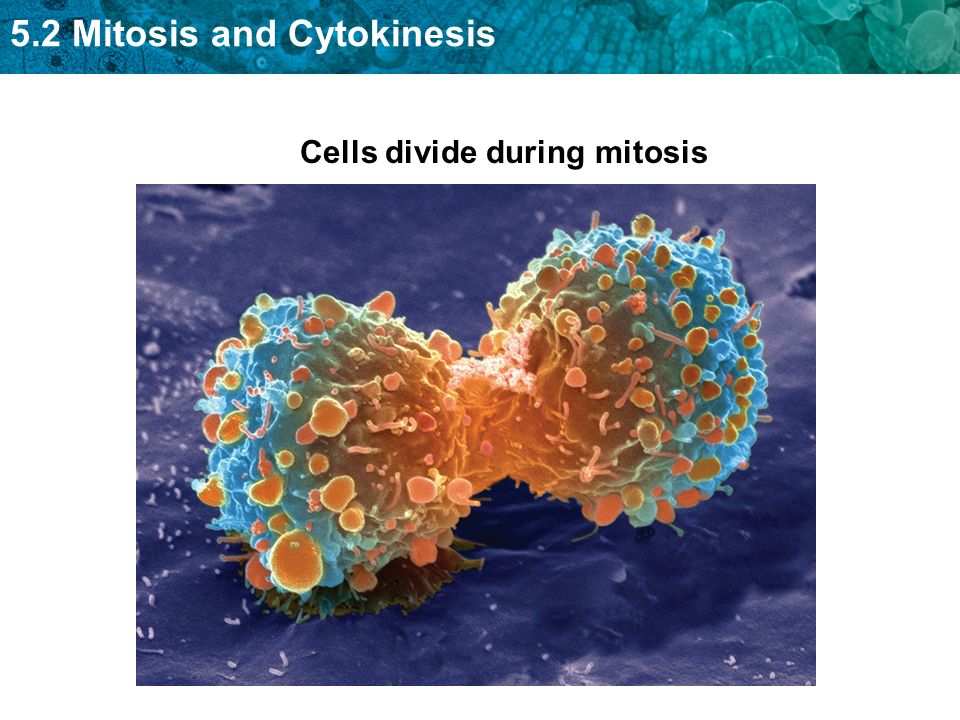 5.2 Mitosis and Cytokinesis

Cells divide during mitosis